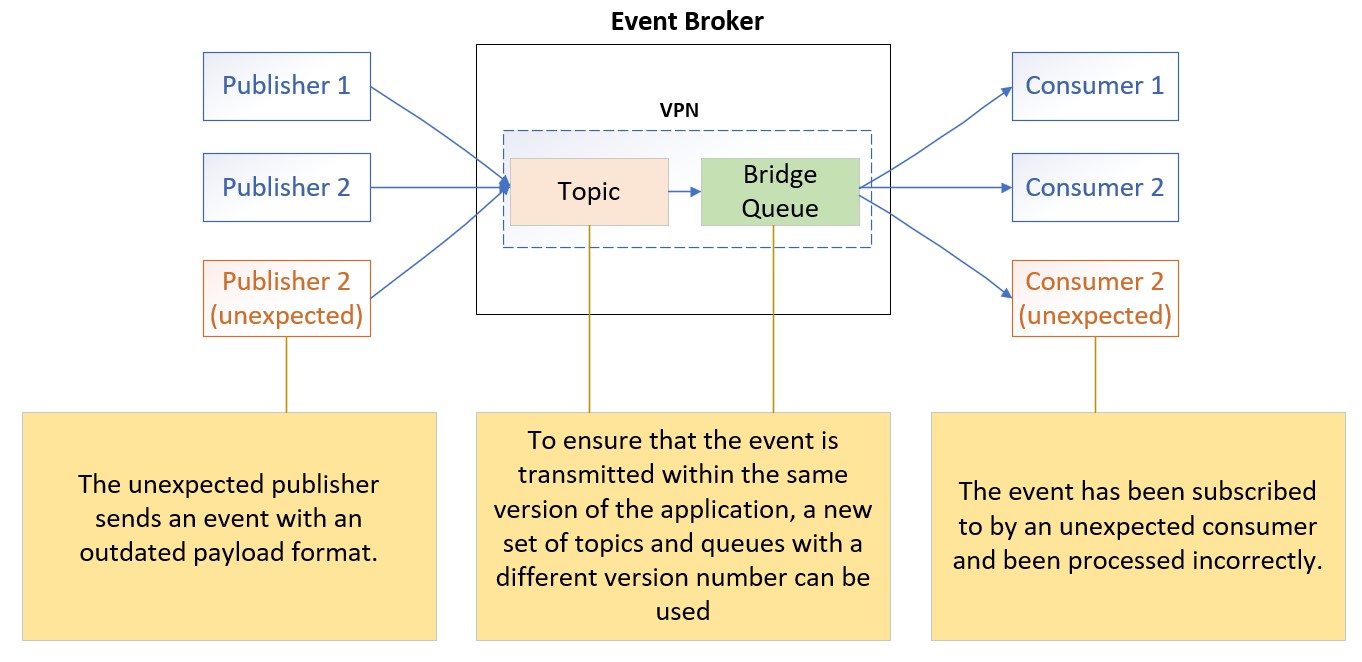 Event Broker

Publisher 1

Publisher 2

Publisher 2 (unexpected)

VPN

Topic

Bridge Queue

Consumer 1

Consumer 2

Consumer 2 (unexpected)

The unexpected publisher sends an event with an outdated payload format.

To ensure that the event is transmitted within the same version of the application, a new set of topics and queues with a different version number can be used

The event has been subscribed to by an unexpected consumer and been processed incorrectly.